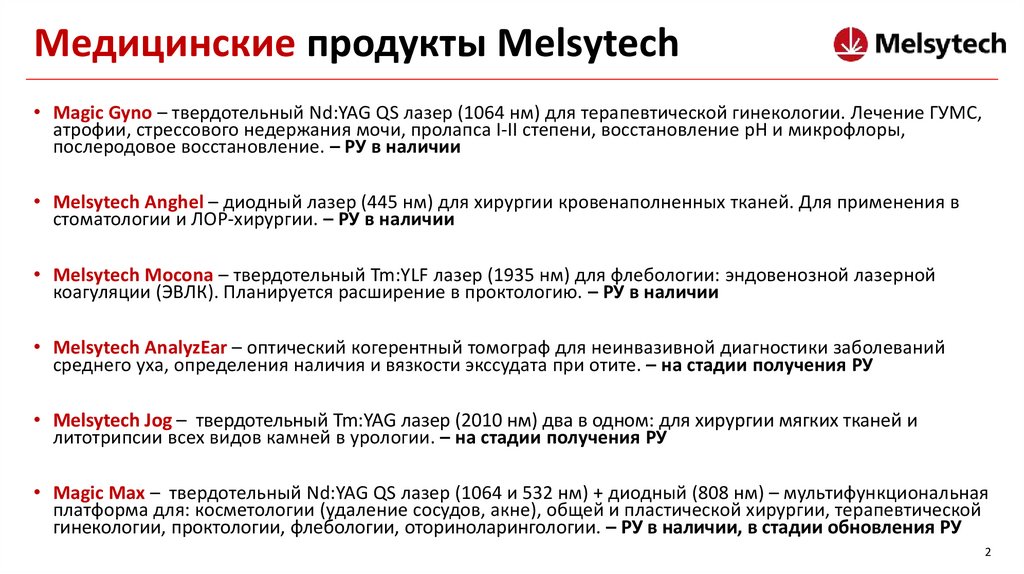 Медицинские продукты Melsytech

Melsytech

• Magic Gyno – твердотельный Nd:YAG QS лазер (1064 нм) для терапевтической гинекологии. Лечение ГУМС, атрофии, стрессового недержания мочи, пролапса I-II степени, восстановление pH и микрофлоры, послеродовое восстановление. – РУ в наличии

• Melsytech Anghel – диодный лазер (445 нм) для хирургии кровенаполненных тканей. Для применения в стоматологии и ЛОР-хирургии. – РУ в наличии

• Melsytech Mocona – твердотельный Tm:YLF лазер (1935 нм) для флебологии: эндовенозной лазерной коагуляции (ЭВЛК). Планируется расширение в проктологию. – РУ в наличии

• Melsytech AnalyzEar – оптический когерентный томограф для неинвазивной диагностики заболеваний среднего уха, определения наличия и вязкости экссудата при отите. – на стадии получения РУ

• Melsytech Jog – твердотельный Tm:YAG лазер (2010 нм) два в одном: для хирургии мягких тканей и литотрипсии всех видов камней в урологии. – на стадии получения РУ

• Magic Max – твердотельный Nd:YAG QS лазер (1064 и 532 нм) + диодный (808 нм) – мультифункциональная платформа для: косметологии (удаление сосудов, акне), общей и пластической хирургии, терапевтической гинекологии, проктологии, флебологии, оториноларингологии. – РУ в наличии, в стадии обновления РУ

2